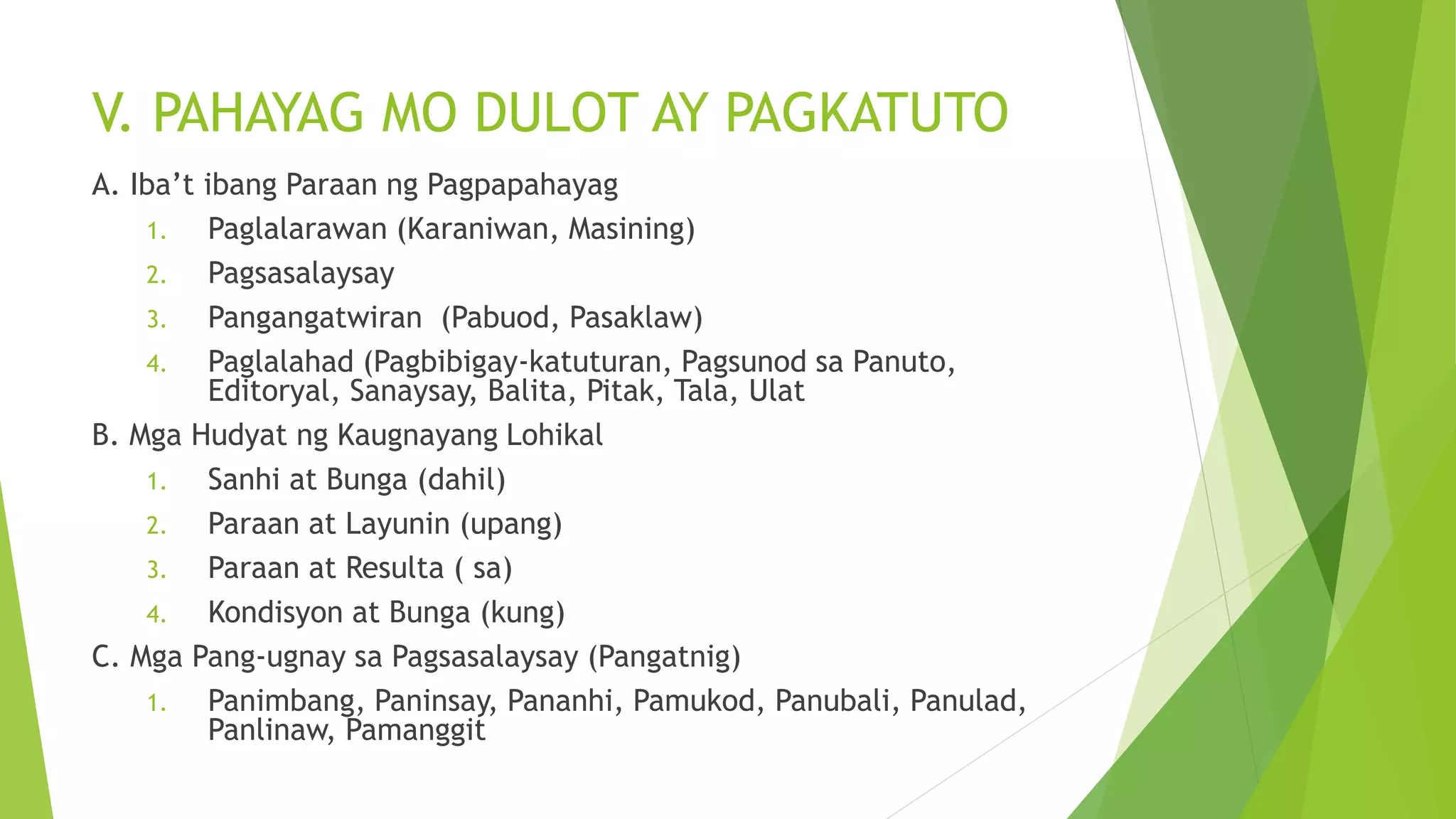 V. PAHAYAG MO DULOT AY PAGKATUTO

A. Iba’t ibang Paraan ng Pagpapahayag

1. Paglalarawan (Karaniwan, Masining)
2. Pagsasalaysay
3. Pangangatwiran (Pabuod, Pasaklaw)
4. Paglalahad (Pagbibigay-katuturan, Pagsunod sa Panuto, Editoryal, Sanaysay, Balita, Pitak, Tala, Ulat

B. Mga Hudyat ng Kaugnayang Lohikal

1. Sanhi at Bunga (dahil)
2. Paraan at Layunin (upang)
3. Paraan at Resulta ( sa)
4. Kondisyon at Bunga (kung)

C. Mga Pang-ugnay sa Pagsasalaysay (Pangatnig)

1. Panimbang, Paninsay, Pananhi, Pamukod, Panubali, Panulad, Panlinaw, Pamanggit